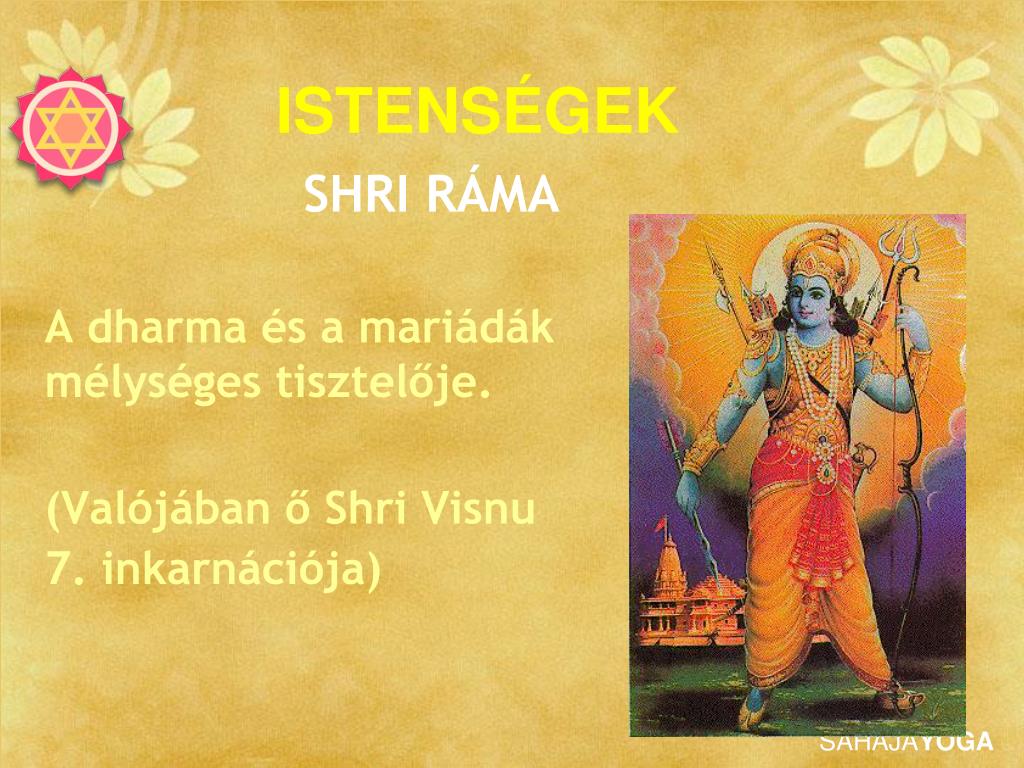 ISTENSÉGEK

SHRI RÁMA

A dharma és a mariádák mélységes tisztelője.

(Valójában ő Shri Visnu 7. inkarnációja)

SAHAJAYOGA